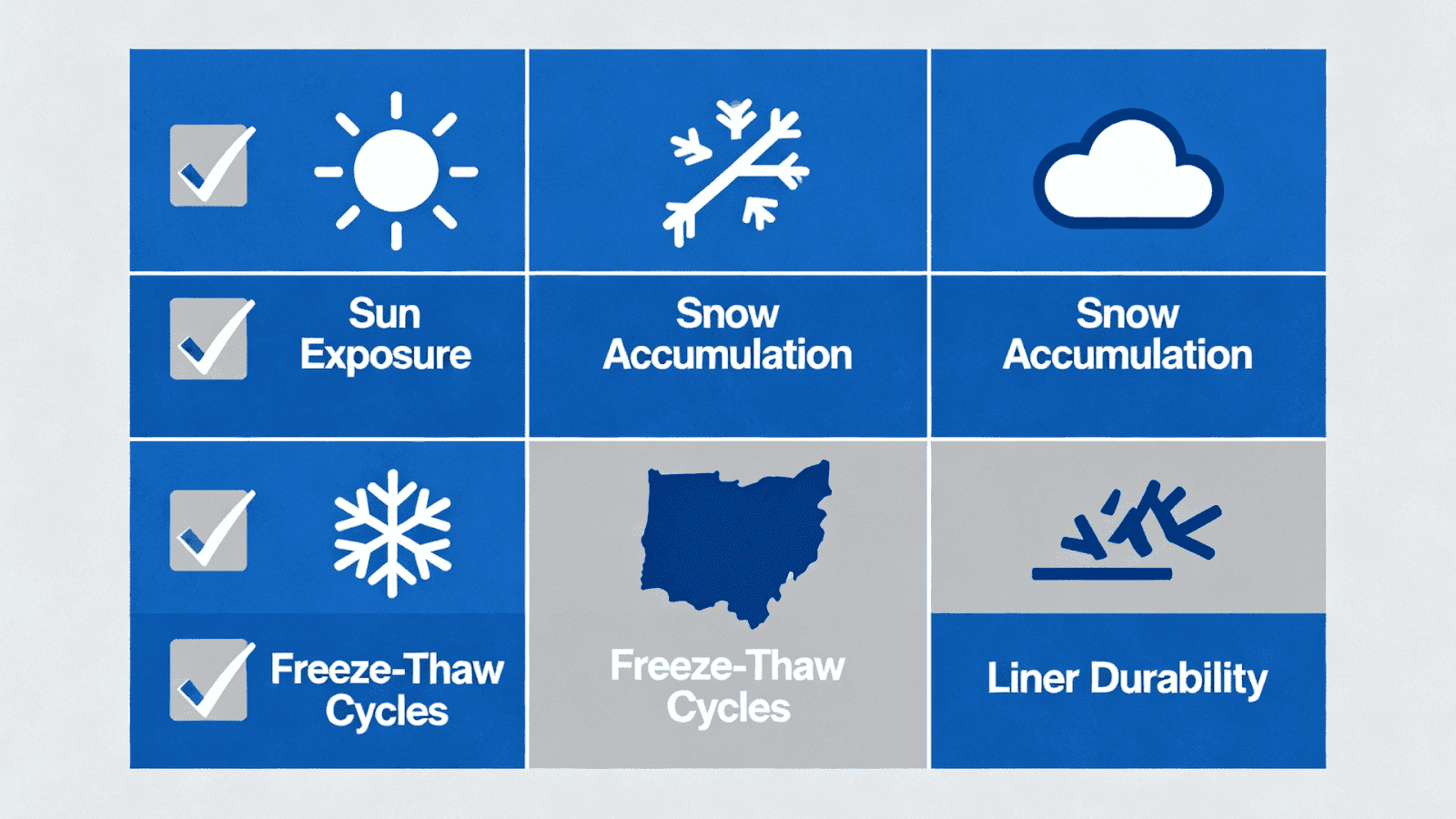 Sun Exposure

Snow Accumulation

Snow Accumulation

Freeze-Thaw Cycles

Freeze-Thaw Cycles

Liner Durability